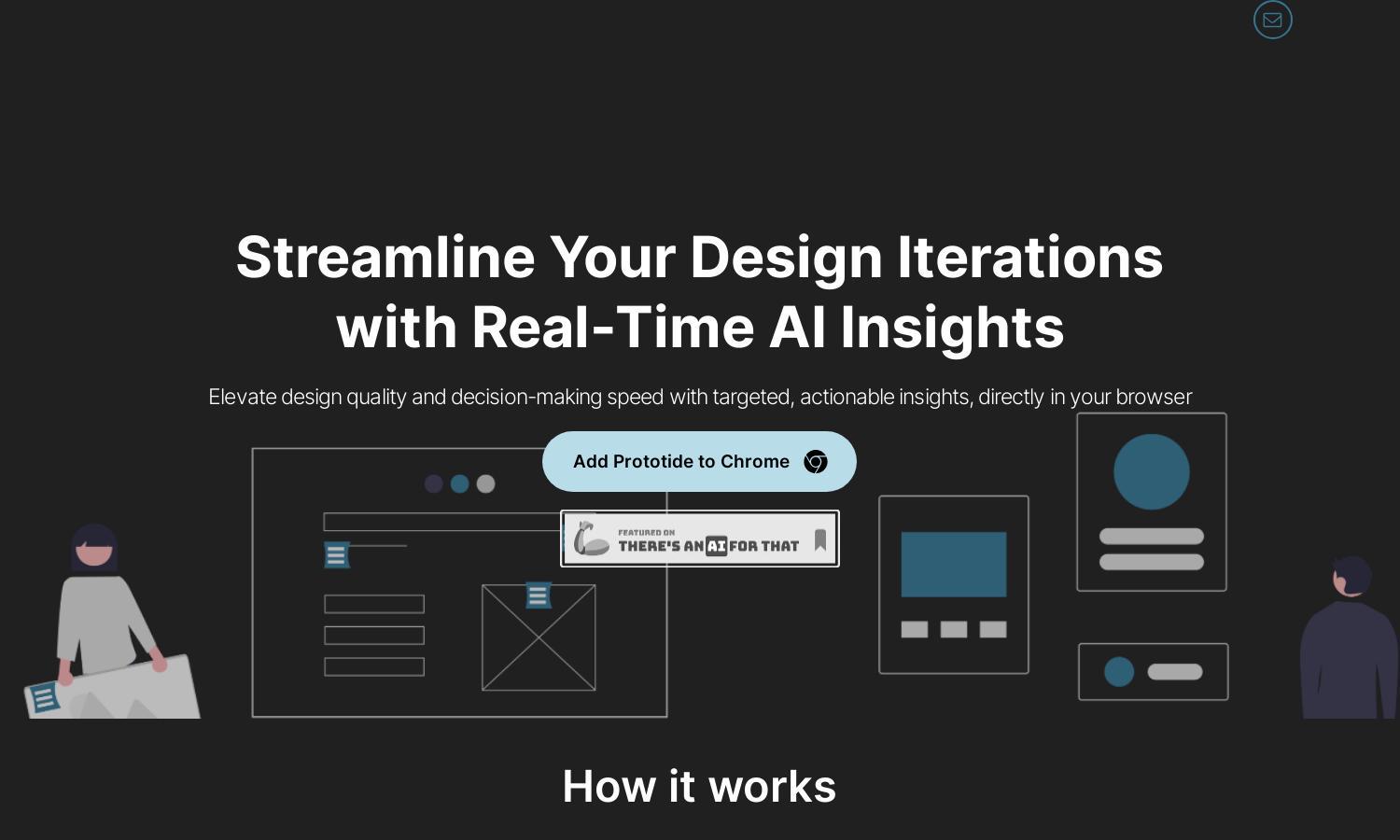 Streamline Your Design Iterations with Real-Time AI Insights

Elevate design quality and decision-making speed with targeted, actionable insights, directly in your browser

Add Prototide to Chrome

FEATURED ON
THERE'S AN AI FOR THAT

How it works